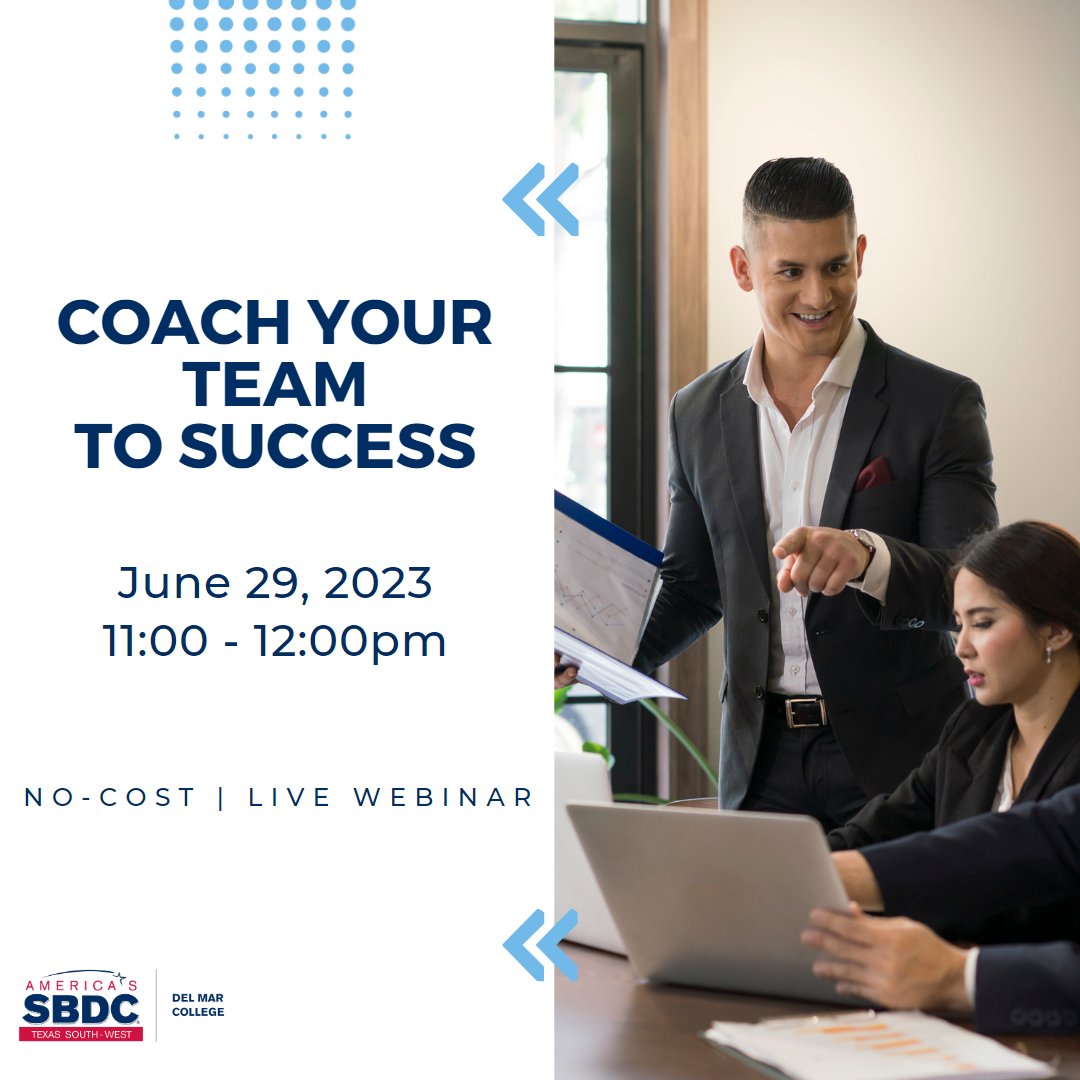 COACH YOUR TEAM TO SUCCESS

June 29, 2023
11:00 - 12:00pm

NO-COST | LIVE WEBINAR

AMERICA'S SBDC TEXAS SOUTH-WEST

DEL MAR COLLEGE